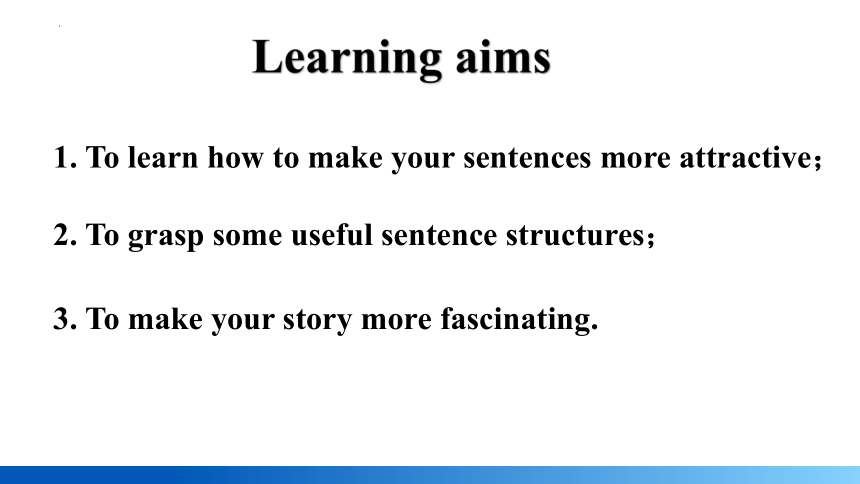 Learning aims

1. To learn how to make your sentences more attractive；

2. To grasp some useful sentence structures；

3. To make your story more fascinating.